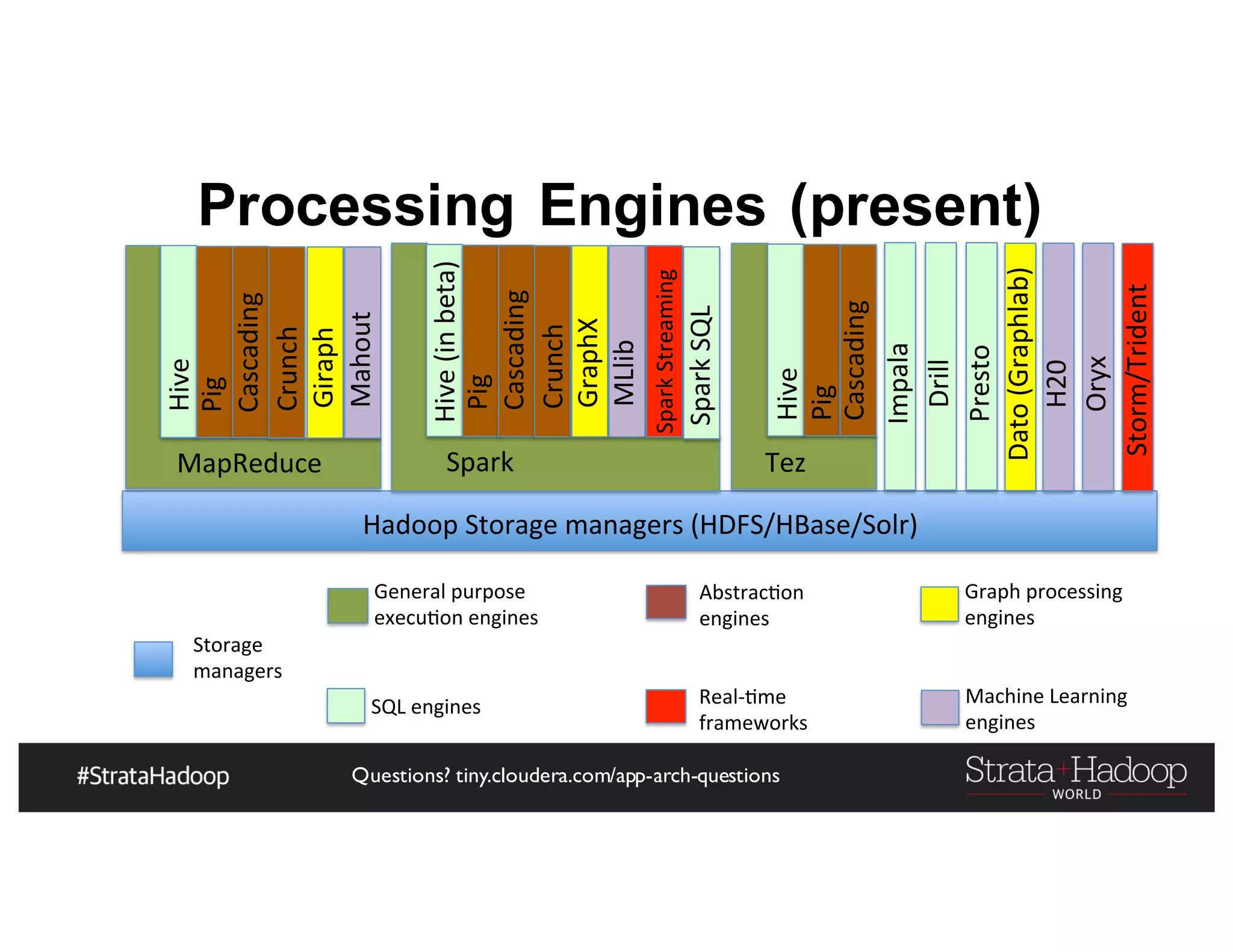 Processing Engines (present)

Hive
Pig
Cascading
Crunch
Giraph
Mahout
MapReduce

Hive (in beta)
Pig
Cascading
Crunch
GraphX
MLlib
Spark Streaming
Spark SQL
Spark

Hive
Pig
Cascading
Tez

Impala
Drill
Presto
Dato (Graphlab)
H20
Oryx
Storm/Trident

Hadoop Storage managers (HDFS/HBase/Solr)

Storage managers

General purpose execution engines

SQL engines

Abstraction engines

Real-time frameworks

Graph processing engines

Machine Learning engines

#StrataHadoop

Questions? tiny.cloudera.com/app-arch-questions

Strata+Hadoop WORLD